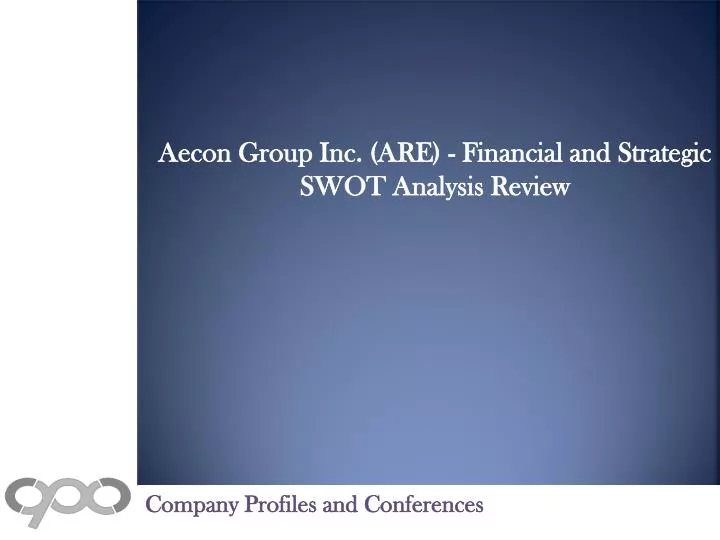 Aecon Group Inc. (ARE) - Financial and Strategic SWOT Analysis Review

Company Profiles and Conferences